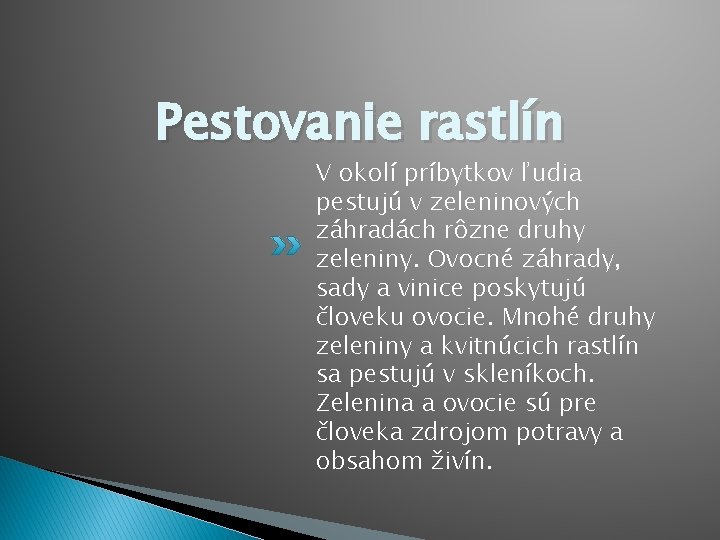 Pestovanie rastlín

V okolí príbytkov ľudia pestujú v zeleninových záhradách rôzne druhy zeleniny. Ovocné záhrady, sady a vinice poskytujú človeku ovocie. Mnohé druhy zeleniny a kvitnúcich rastlín sa pestujú v skleníkoch. Zelenina a ovocie sú pre človeka zdrojom potravy a obsahom živín.